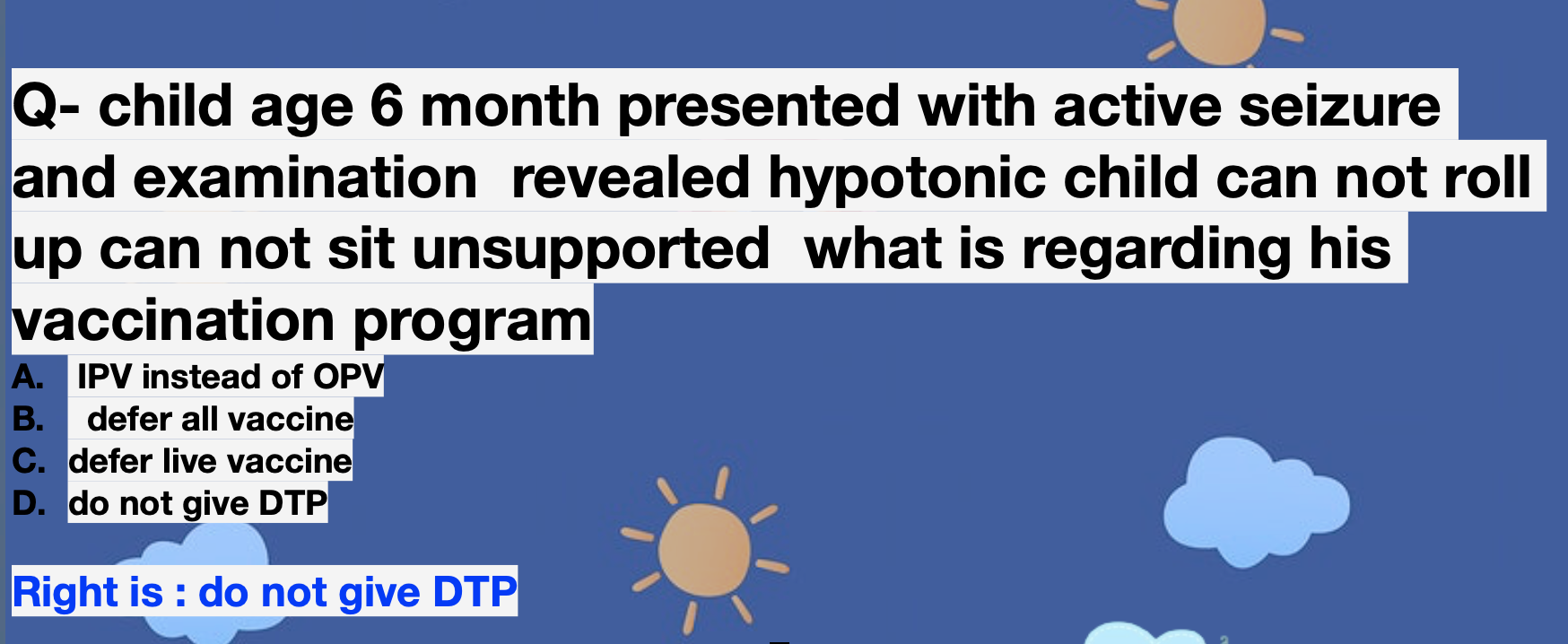 Q- child age 6 month presented with active seizure and examination  revealed hypotonic child can not roll up can not sit unsupported  what is regarding his vaccination program

A. IPV instead of OPV
B. defer all vaccine
C. defer live vaccine
D. do not give DTP

Right is : do not give DTP